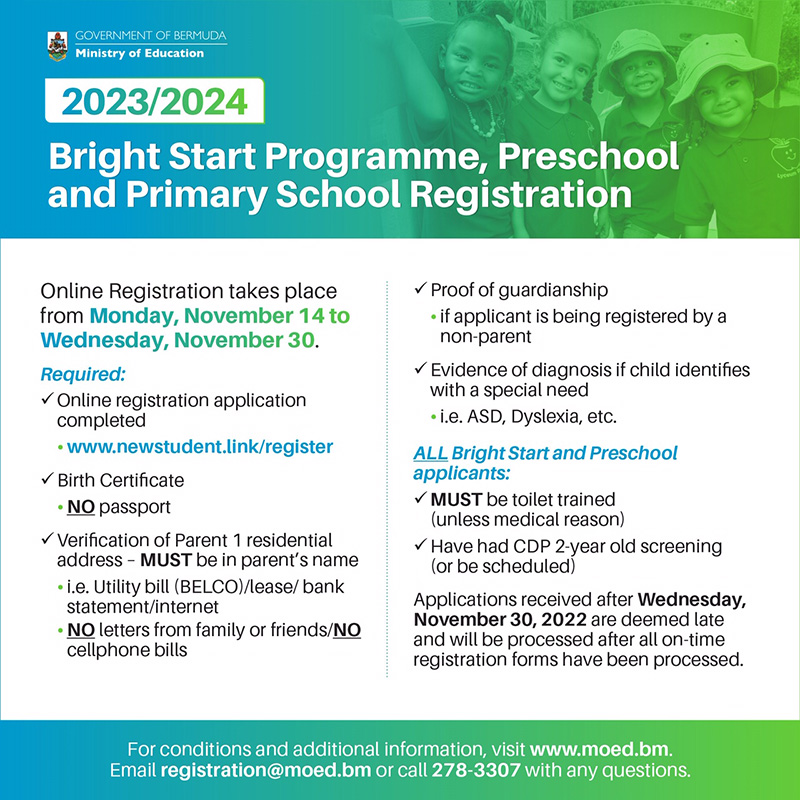 GOVERNMENT OF BERMUDA
Ministry of Education

2023/2024

Bright Start Programme, Preschool and Primary School Registration

Online Registration takes place from Monday, November 14 to Wednesday, November 30.

Required:

✓ Online registration application completed
• www.newstudent.link/register

✓ Birth Certificate
• NO passport

✓ Verification of Parent 1 residential address – MUST be in parent's name
• i.e. Utility bill (BELCO)/lease/ bank statement/internet
• NO letters from family or friends/NO cellphone bills

✓ Proof of guardianship
• if applicant is being registered by a non-parent

✓ Evidence of diagnosis if child identifies with a special need
• i.e. ASD, Dyslexia, etc.

ALL Bright Start and Preschool applicants:

✓ MUST be toilet trained (unless medical reason)

✓ Have had CDP 2-year old screening (or be scheduled)

Applications received after Wednesday, November 30, 2022 are deemed late and will be processed after all on-time registration forms have been processed.

For conditions and additional information, visit www.moed.bm.
Email registration@moed.bm or call 278-3307 with any questions.